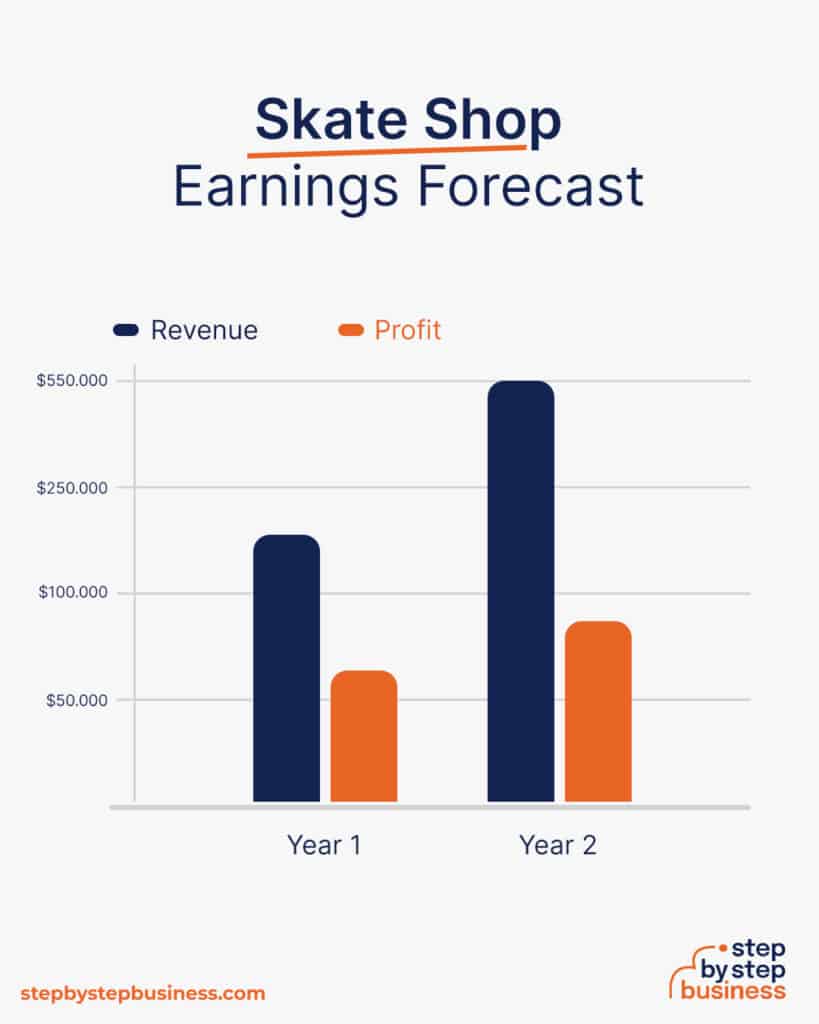 Skate Shop
Earnings Forecast

Revenue Profit

$550.000
$250.000
$100.000
$50.000

Year 1 Year 2

stepbystepbusiness.com

step by step business